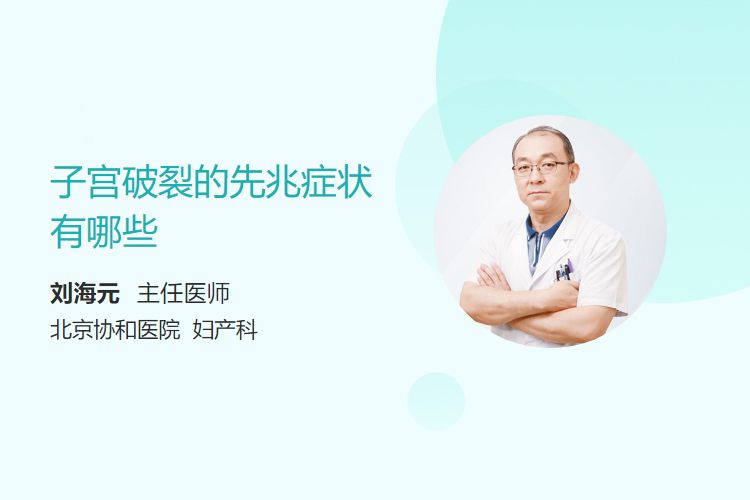 子宫破裂的先兆症状有哪些

刘海元 主任医师

北京协和医院 妇产科